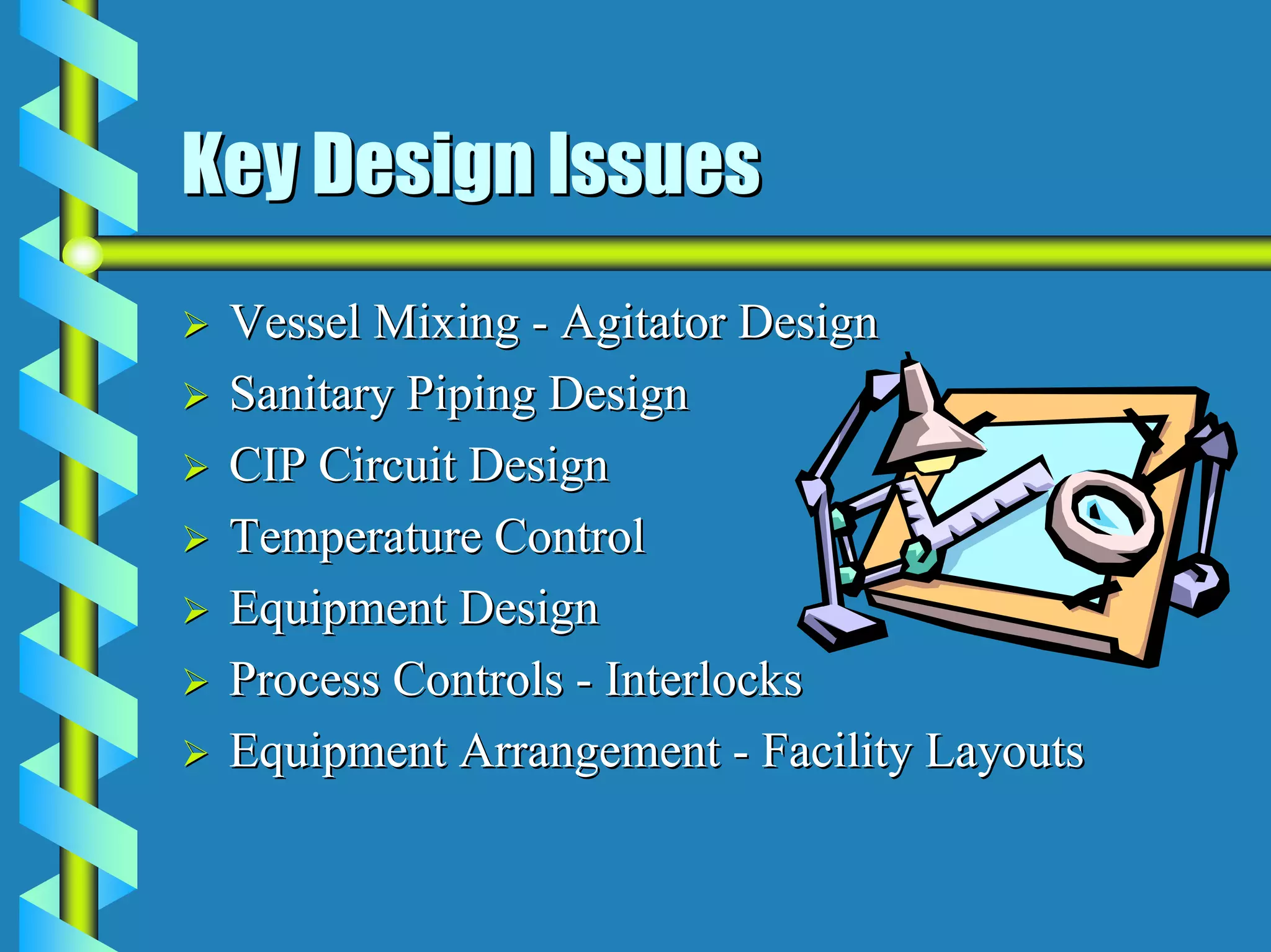 Key Design Issues

➢ Vessel Mixing - Agitator Design
➢ Sanitary Piping Design
➢ CIP Circuit Design
➢ Temperature Control
➢ Equipment Design
➢ Process Controls - Interlocks
➢ Equipment Arrangement - Facility Layouts